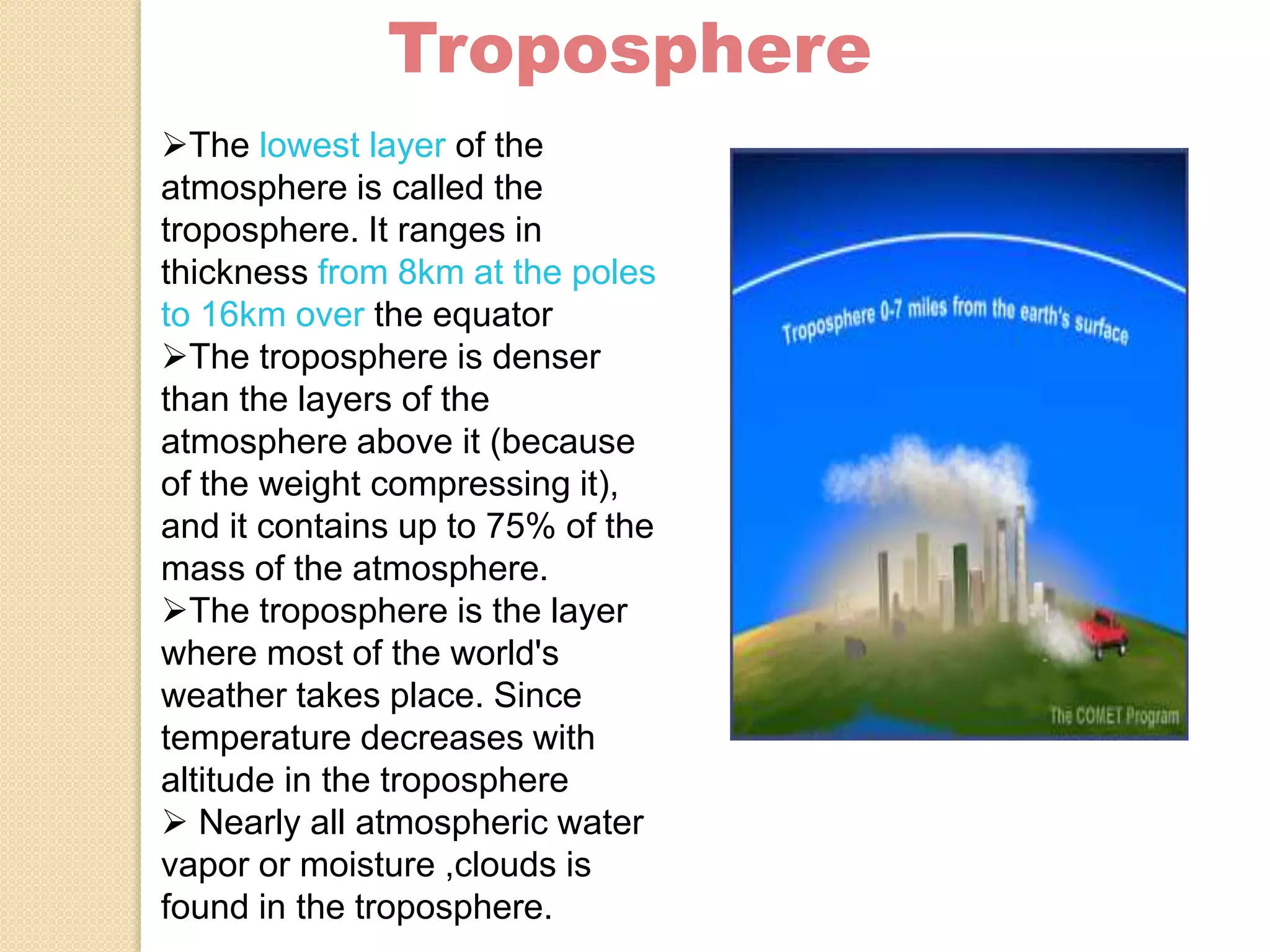 Troposphere

➢The lowest layer of the atmosphere is called the troposphere. It ranges in thickness from 8km at the poles to 16km over the equator

➢The troposphere is denser than the layers of the atmosphere above it (because of the weight compressing it), and it contains up to 75% of the mass of the atmosphere.

➢The troposphere is the layer where most of the world's weather takes place. Since temperature decreases with altitude in the troposphere

➢ Nearly all atmospheric water vapor or moisture ,clouds is found in the troposphere.

Troposphere 0-7 miles from the earth's surface

The COMET Program